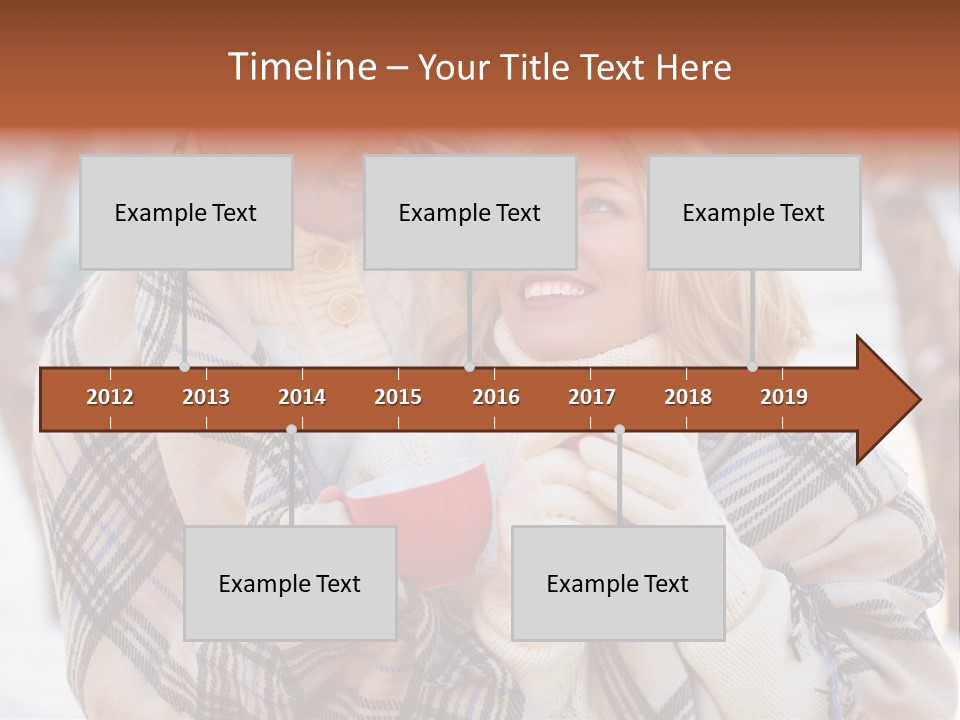 Timeline – Your Title Text Here

Example Text

Example Text

Example Text

2012 2013 2014 2015 2016 2017 2018 2019

Example Text

Example Text